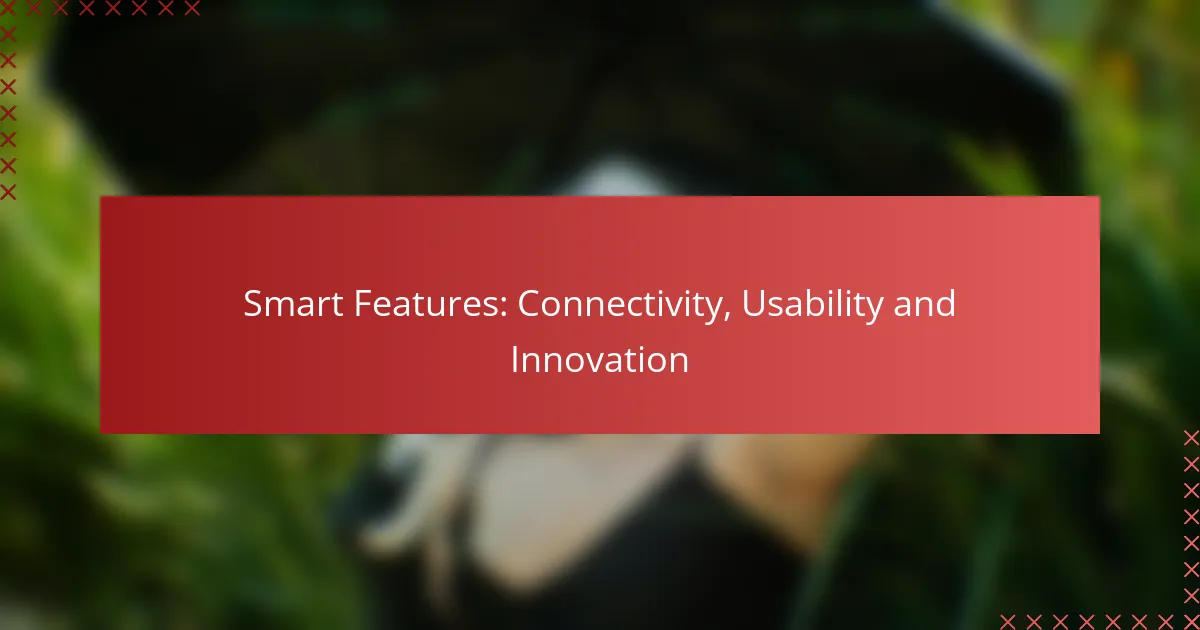 Smart Features: Connectivity, Usability and Innovation